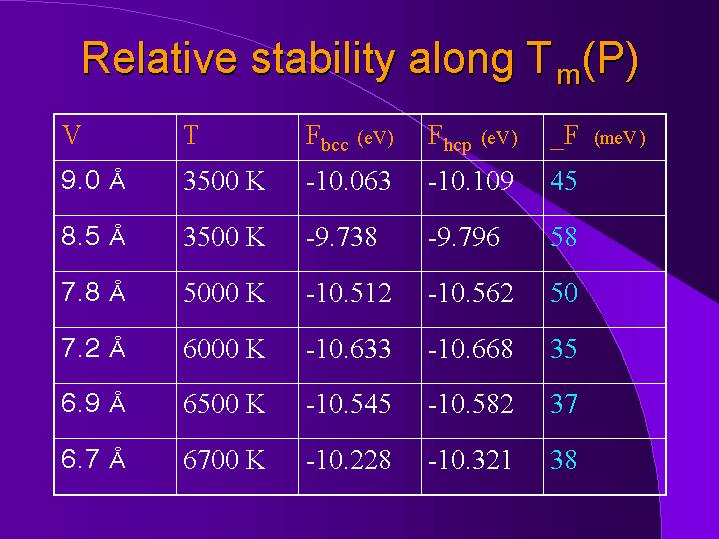 Relative stability along $T_m(P)$

| V | T | $F_{bcc}$ (eV) | $F_{hcp}$ (eV) | _F (meV) |
|---|---|---|---|---|
| 9.0 Å | 3500 K | -10.063 | -10.109 | 45 |
| 8.5 Å | 3500 K | -9.738 | -9.796 | 58 |
| 7.8 Å | 5000 K | -10.512 | -10.562 | 50 |
| 7.2 Å | 6000 K | -10.633 | -10.668 | 35 |
| 6.9 Å | 6500 K | -10.545 | -10.582 | 37 |
| 6.7 Å | 6700 K | -10.228 | -10.321 | 38 |